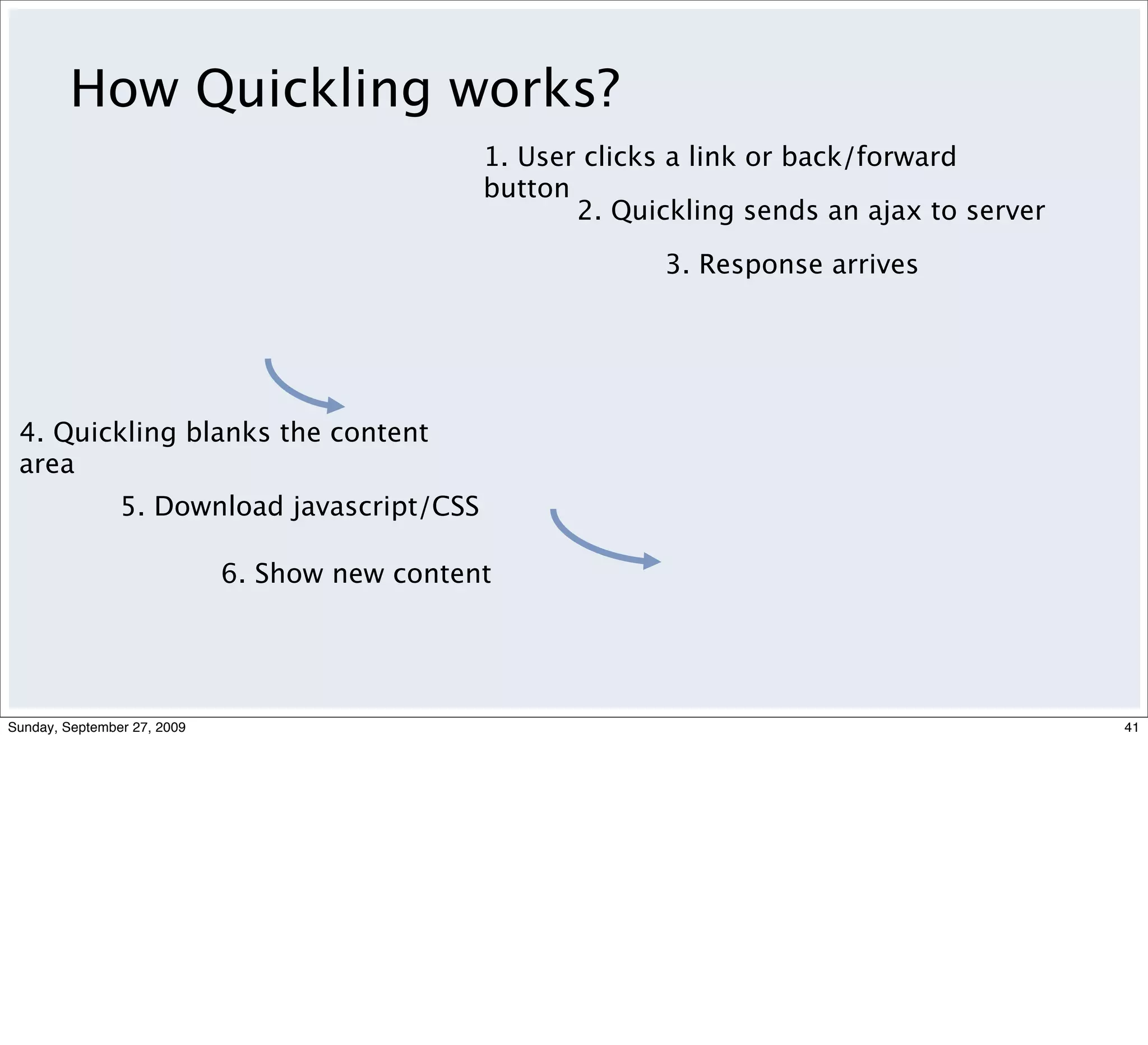 How Quickling works?

1. User clicks a link or back/forward button

2. Quickling sends an ajax to server

3. Response arrives

4. Quickling blanks the content area

5. Download javascript/CSS

6. Show new content

Sunday, September 27, 2009

41